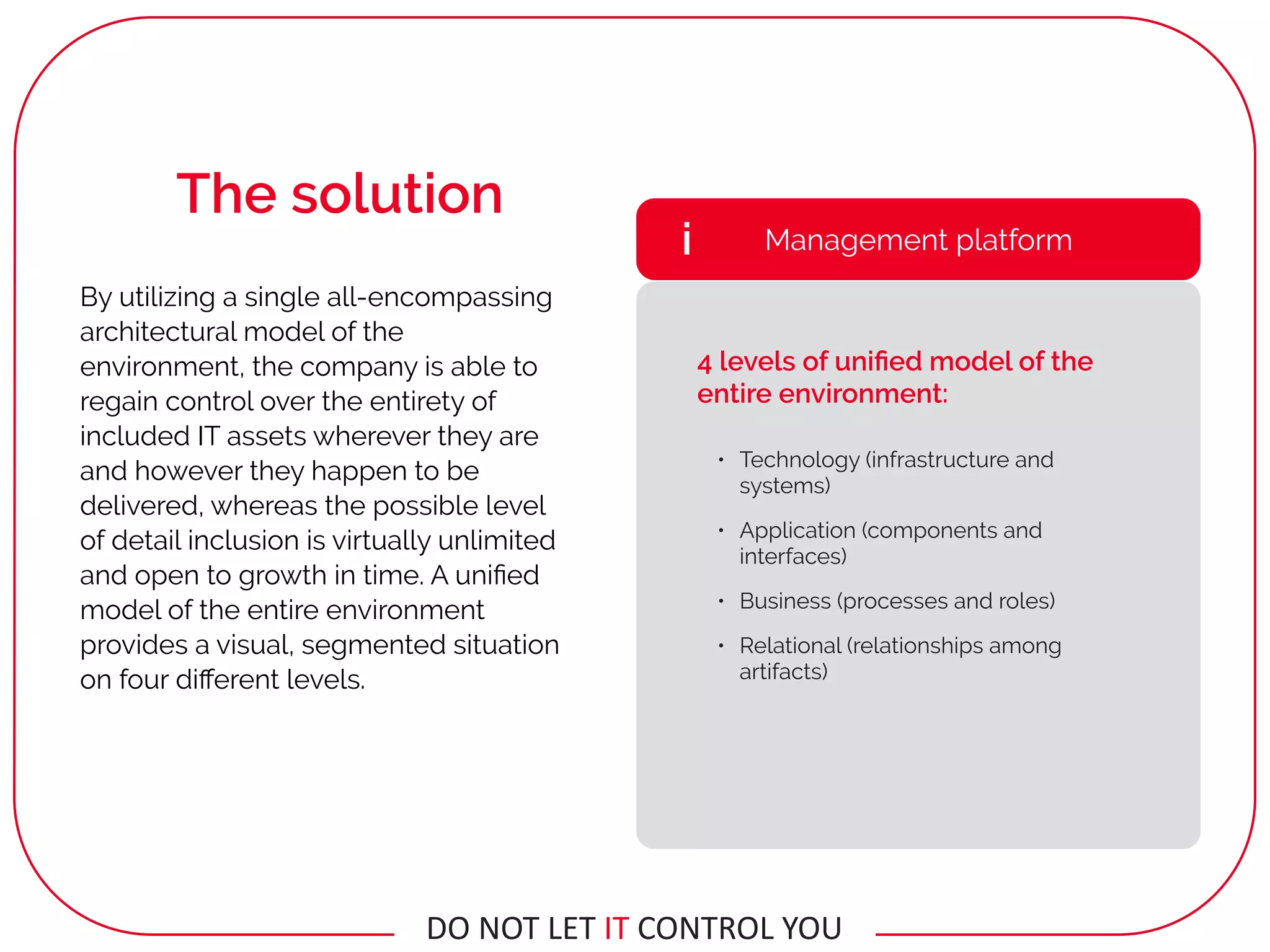 The solution

By utilizing a single all-encompassing architectural model of the environment, the company is able to regain control over the entirety of included IT assets wherever they are and however they happen to be delivered, whereas the possible level of detail inclusion is virtually unlimited and open to growth in time. A unified model of the entire environment provides a visual, segmented situation on four different levels.

i Management platform

4 levels of unified model of the entire environment:

• Technology (infrastructure and systems)
• Application (components and interfaces)
• Business (processes and roles)
• Relational (relationships among artifacts)

DO NOT LET IT CONTROL YOU